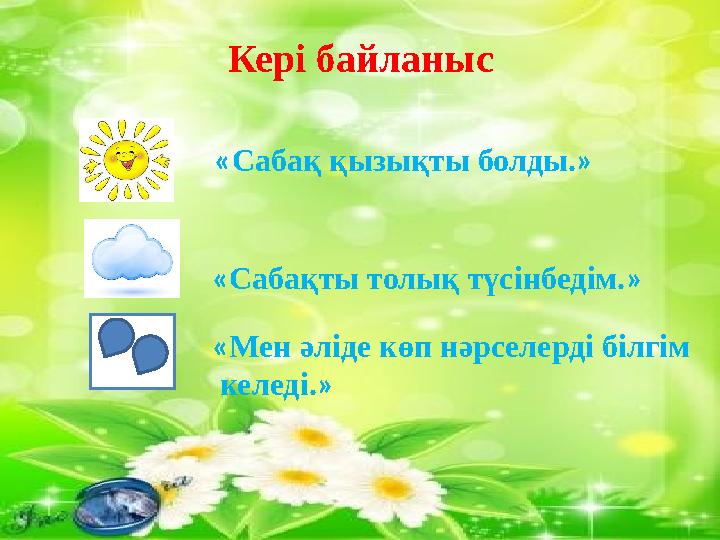 Кері байланыс

«Сабақ қызықты болды.»

«Сабақты толық түсінбедім.»

«Мен әліде көп нәрселерді білгім келеді.»